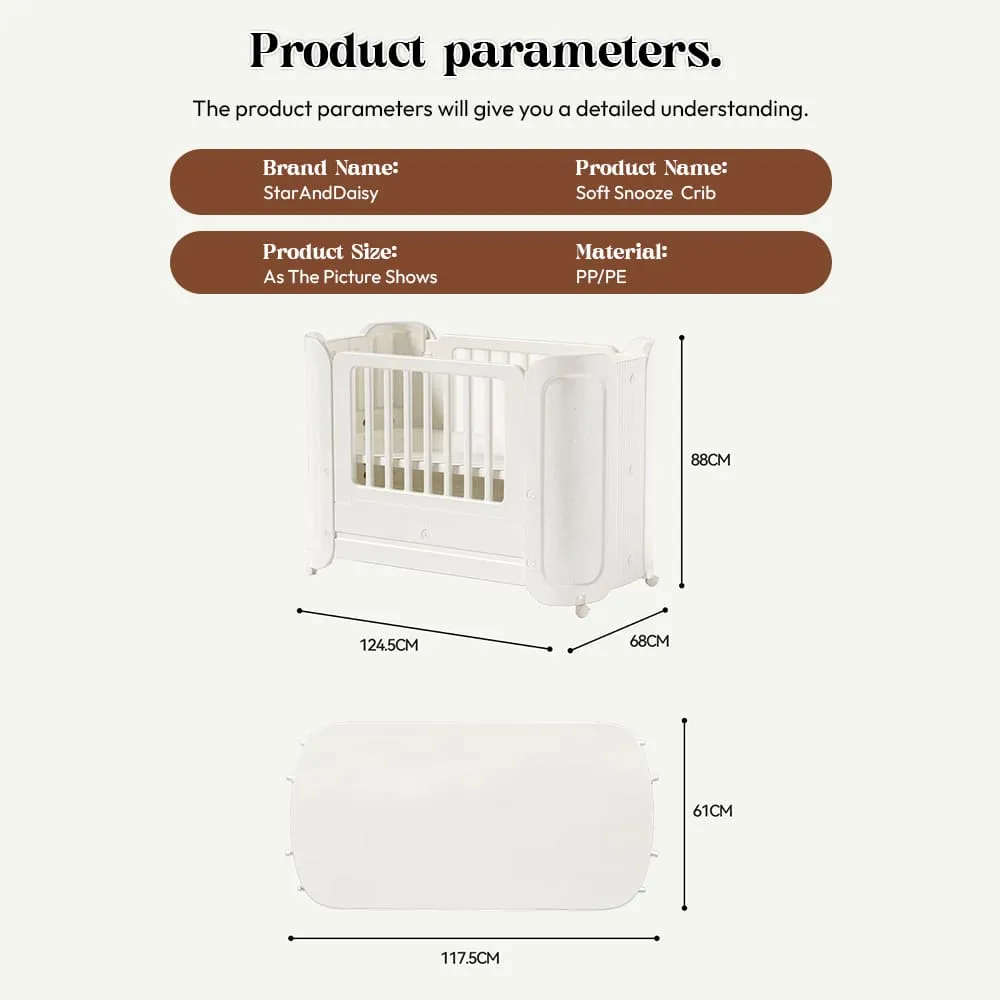 Product parameters.

The product parameters will give you a detailed understanding.

Brand Name:
StarAndDaisy

Product Name:
Soft Snooze Crib

Product Size:
As The Picture Shows

Material:
PP/PE

88CM

124.5CM

68CM

61CM

117.5CM